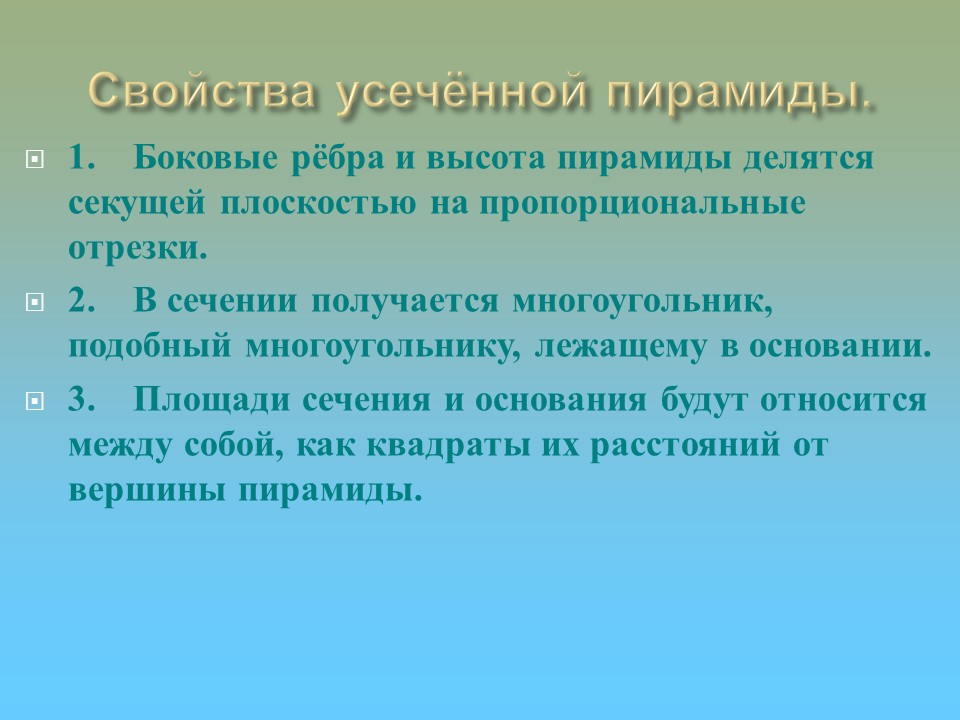 Свойства усечённой пирамиды.

1. Боковые рёбра и высота пирамиды делятся секущей плоскостью на пропорциональные отрезки.

2. В сечении получается многоугольник, подобный многоугольнику, лежащему в основании.

3. Площади сечения и основания будут относится между собой, как квадраты их расстояний от вершины пирамиды.